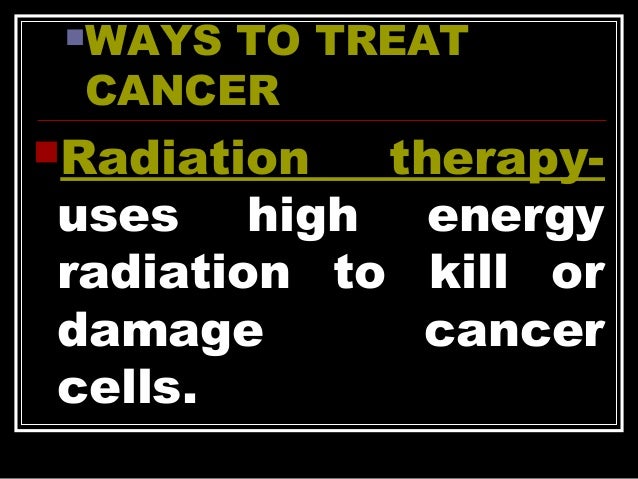 WAYS TO TREAT CANCER

Radiation therapy- uses high energy radiation to kill or damage cancer cells.